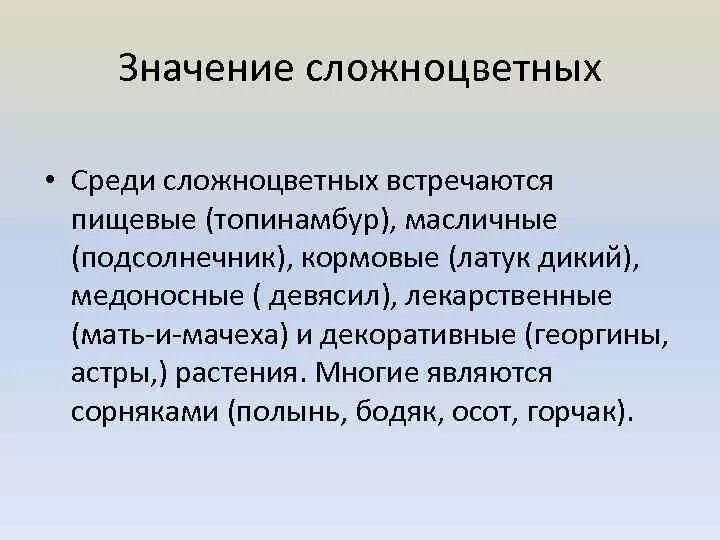 Значение сложноцветных

• Среди сложноцветных встречаются пищевые (топинамбур), масличные (подсолнечник), кормовые (латук дикий), медоносные ( девясил), лекарственные (мать-и-мачеха) и декоративные (георгины, астры,) растения. Многие являются сорняками (полынь, бодяк, осот, горчак).